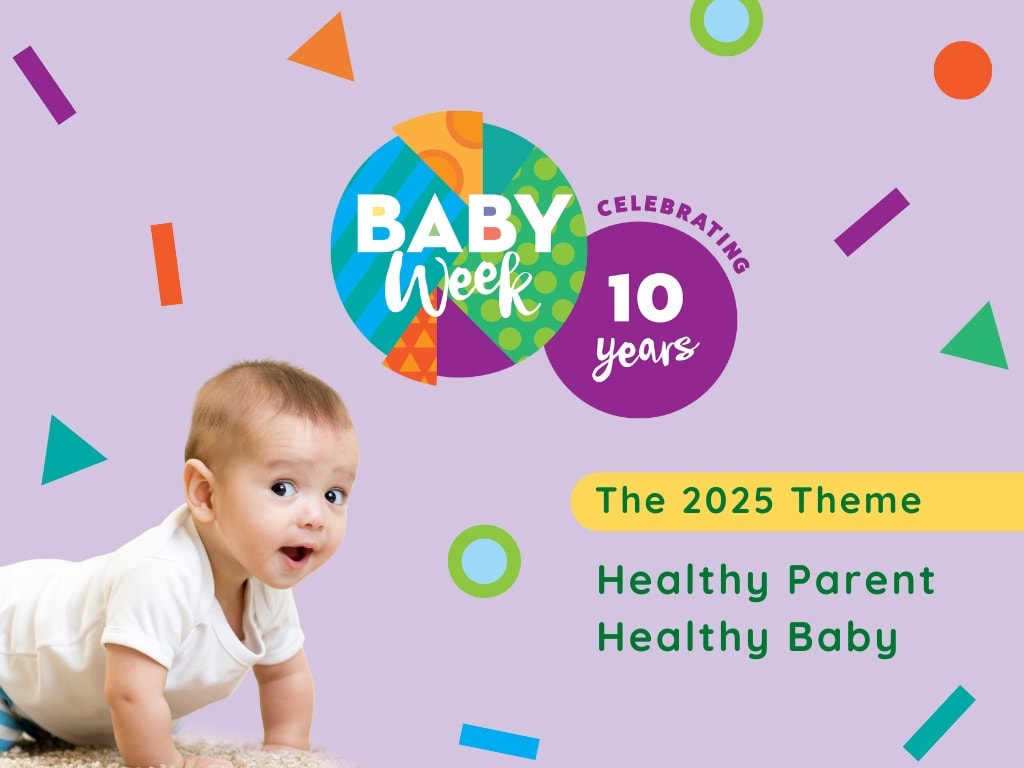 BABY Week

CELEBRATING 10 years

The 2025 Theme

Healthy Parent
Healthy Baby